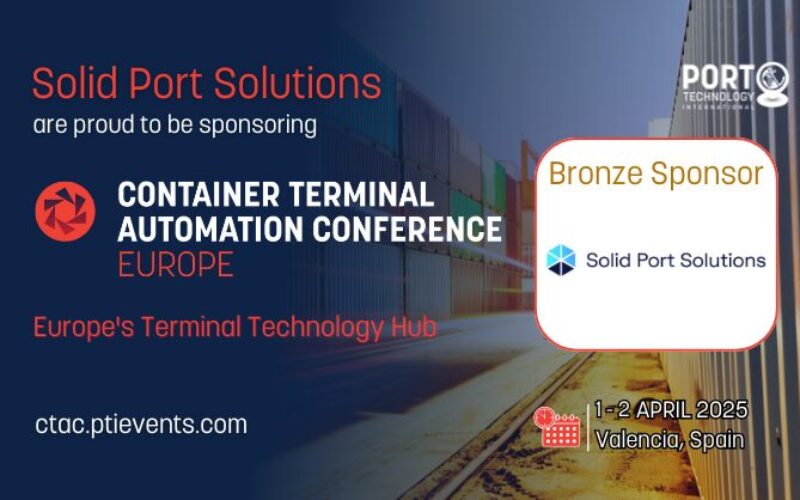 Solid Port Solutions
are proud to be sponsoring

CONTAINER TERMINAL AUTOMATION CONFERENCE
EUROPE

Europe's Terminal Technology Hub

ctac.ptievents.com

PORT TECHNOLOGY INTERNATIONAL

Bronze Sponsor

Solid Port Solutions

1-2 APRIL 2025
Valencia, Spain